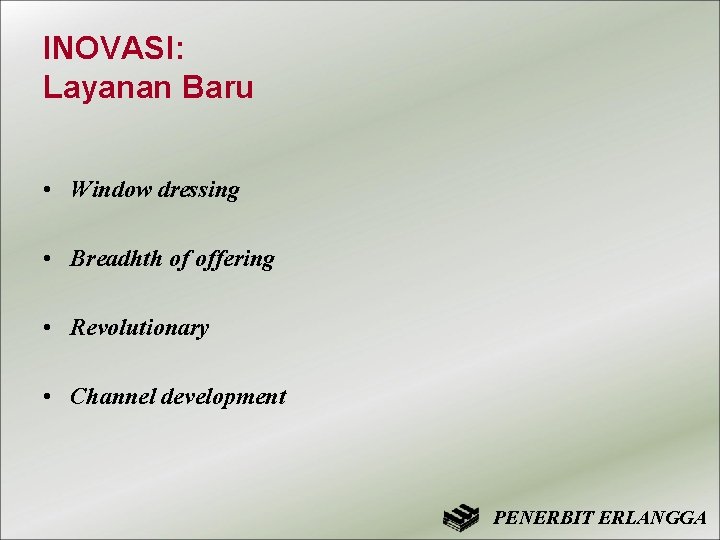 INOVASI:
Layanan Baru

• Window dressing

• Breadhth of offering

• Revolutionary

• Channel development

PENERBIT ERLANGGA